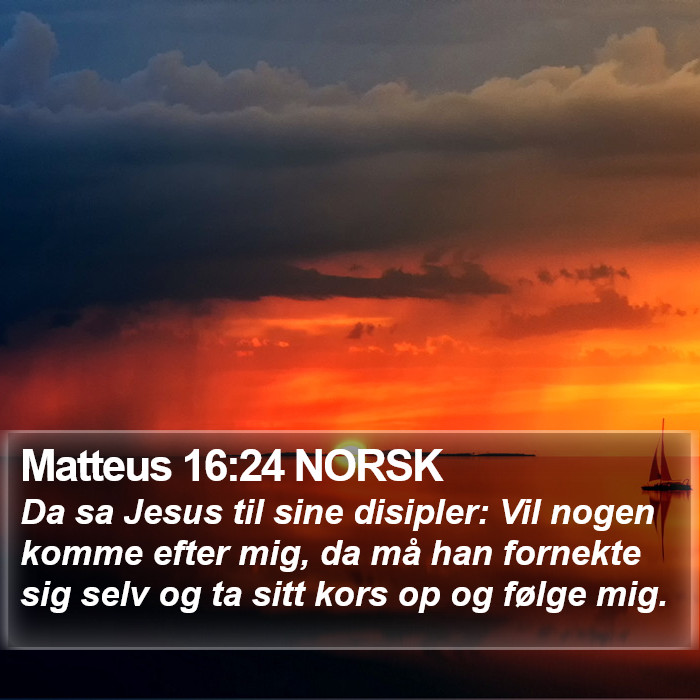 Matteus 16:24 NORSK

Da sa Jesus til sine disipler: Vil nogen komme efter mig, da må han fornekte sig selv og ta sitt kors op og følge mig.